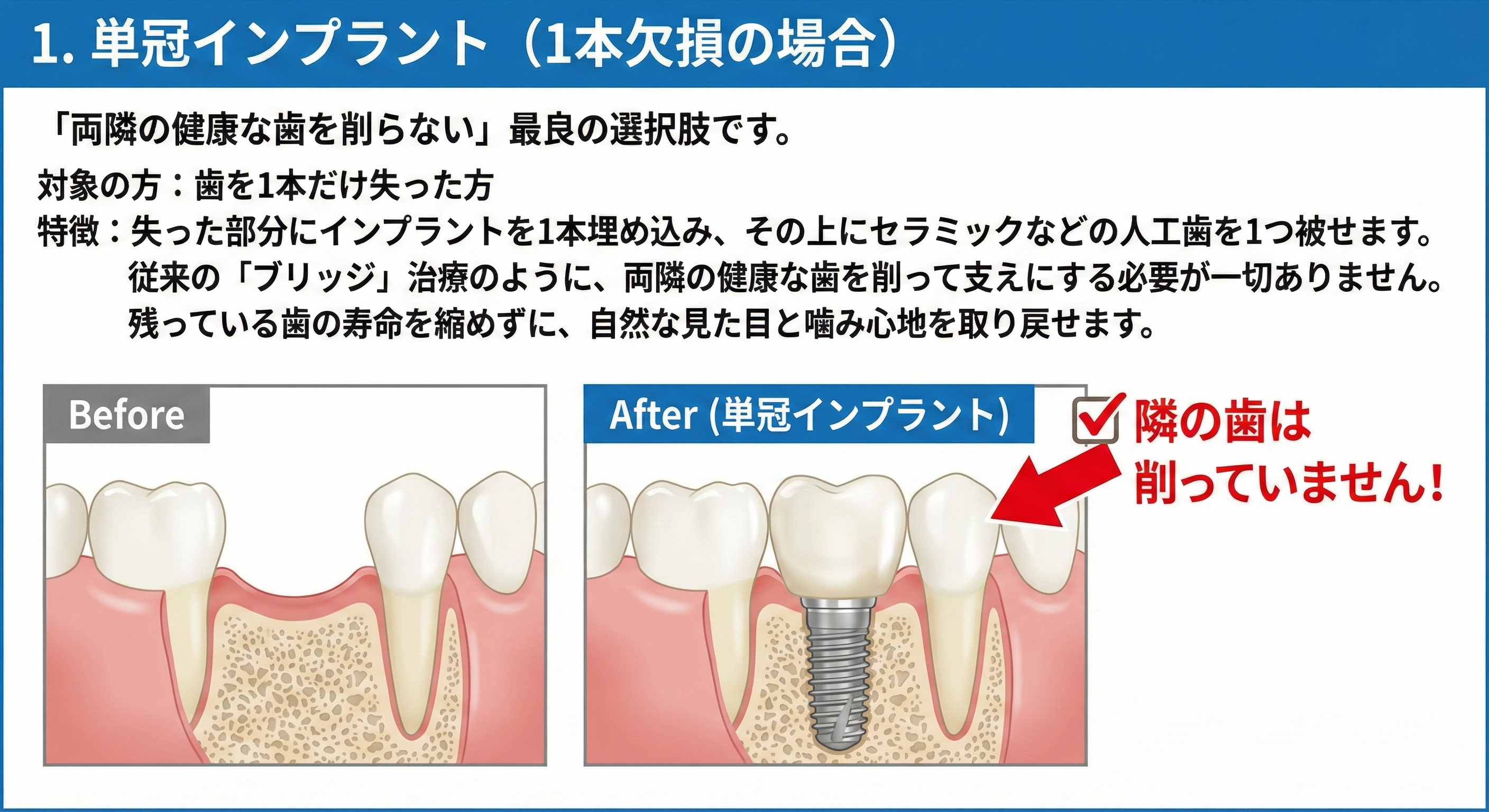 1. 単冠インプラント（1本欠損の場合）

「両隣の健康な歯を削らない」最良の選択肢です。

対象の方：歯を1本だけ失った方

特徴：失った部分にインプラントを1本埋め込み、その上にセラミックなどの人工歯を1つ被せます。従来の「ブリッジ」治療のように、両隣の健康な歯を削って支えにする必要が一切ありません。残っている歯の寿命を縮めずに、自然な見た目と噛み心地を取り戻せます。

Before

After (単冠インプラント)

隣の歯は削っていません！